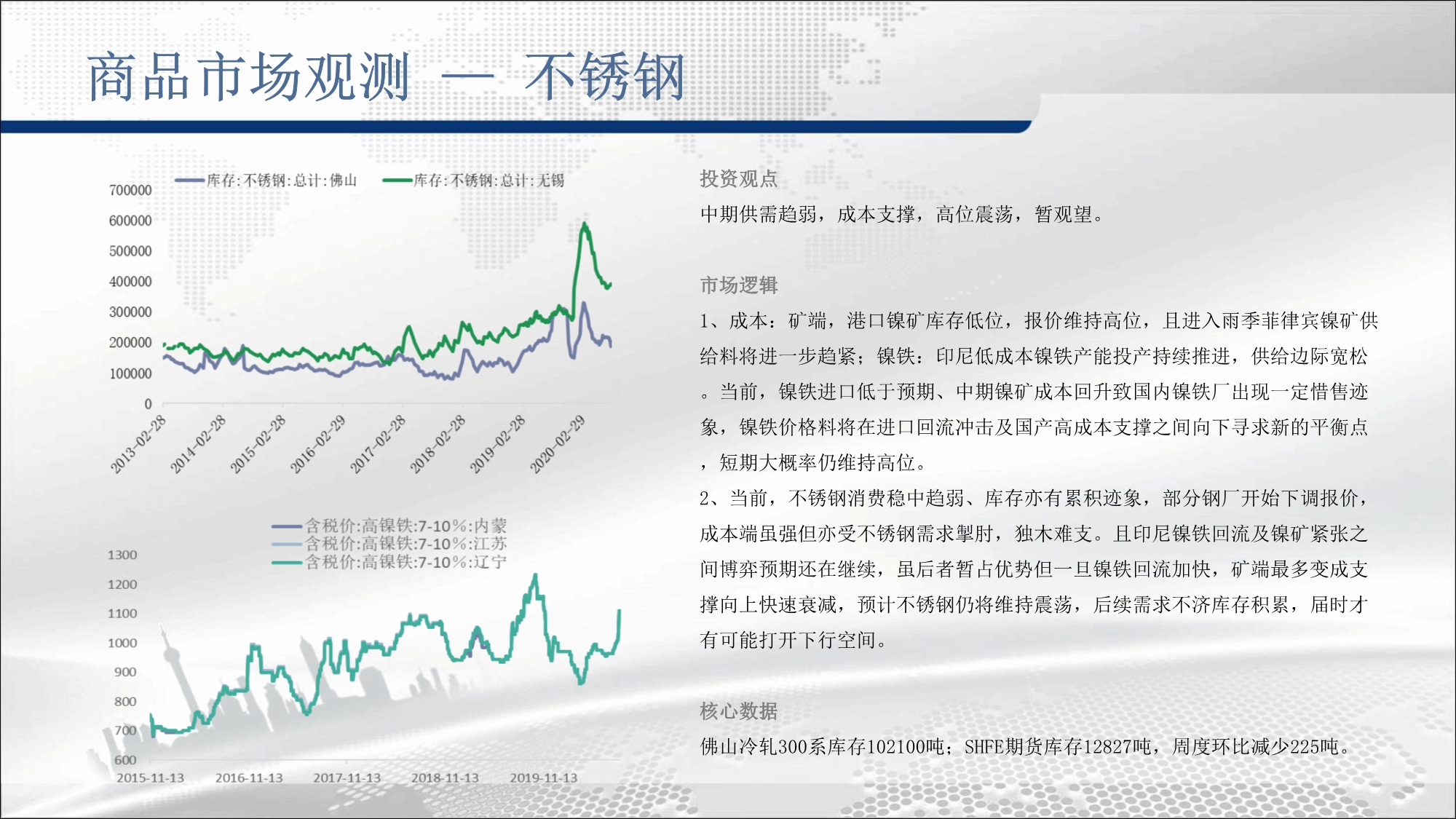 商品市场观测 — 不锈钢

库存:不锈钢:总计:佛山 库存:不锈钢:总计:无锡

700000
600000
500000
400000
300000
200000
100000
0

2013-02-28 2014-02-28 2015-02-28 2016-02-29 2017-02-28 2018-02-28 2019-02-28 2020-02-29

含税价:高镍铁:7-10%:内蒙
含税价:高镍铁:7-10%:江苏
含税价:高镍铁:7-10%:辽宁

1300
1200
1100
1000
900
800
700
600

2015-11-13 2016-11-13 2017-11-13 2018-11-13 2019-11-13

投资观点

中期供需趋弱，成本支撑，高位震荡，暂观望。

市场逻辑

1、成本：矿端，港口镍矿库存低位，报价维持高位，且进入雨季菲律宾镍矿供给料将进一步趋紧；镍铁：印尼低成本镍铁产能投产持续推进，供给边际宽松。当前，镍铁进口低于预期、中期镍矿成本回升致国内镍铁厂出现一定惜售迹象，镍铁价格料将在进口回流冲击及国产高成本支撑之间向下寻求新的平衡点，短期大概率仍维持高位。

2、当前，不锈钢消费稳中趋弱、库存亦有累积迹象，部分钢厂开始下调报价，成本端虽强但亦受不锈钢需求掣肘，独木难支。且印尼镍铁回流及镍矿紧张之间博弈预期还在继续，虽后者暂占优势但一旦镍铁回流加快，矿端最多变成支撑向上快速衰减，预计不锈钢仍将维持震荡，后续需求不济库存积累，届时才有可能打开下行空间。

核心数据

佛山冷轧300系库存102100吨；SHFE期货库存12827吨，周度环比减少225吨。